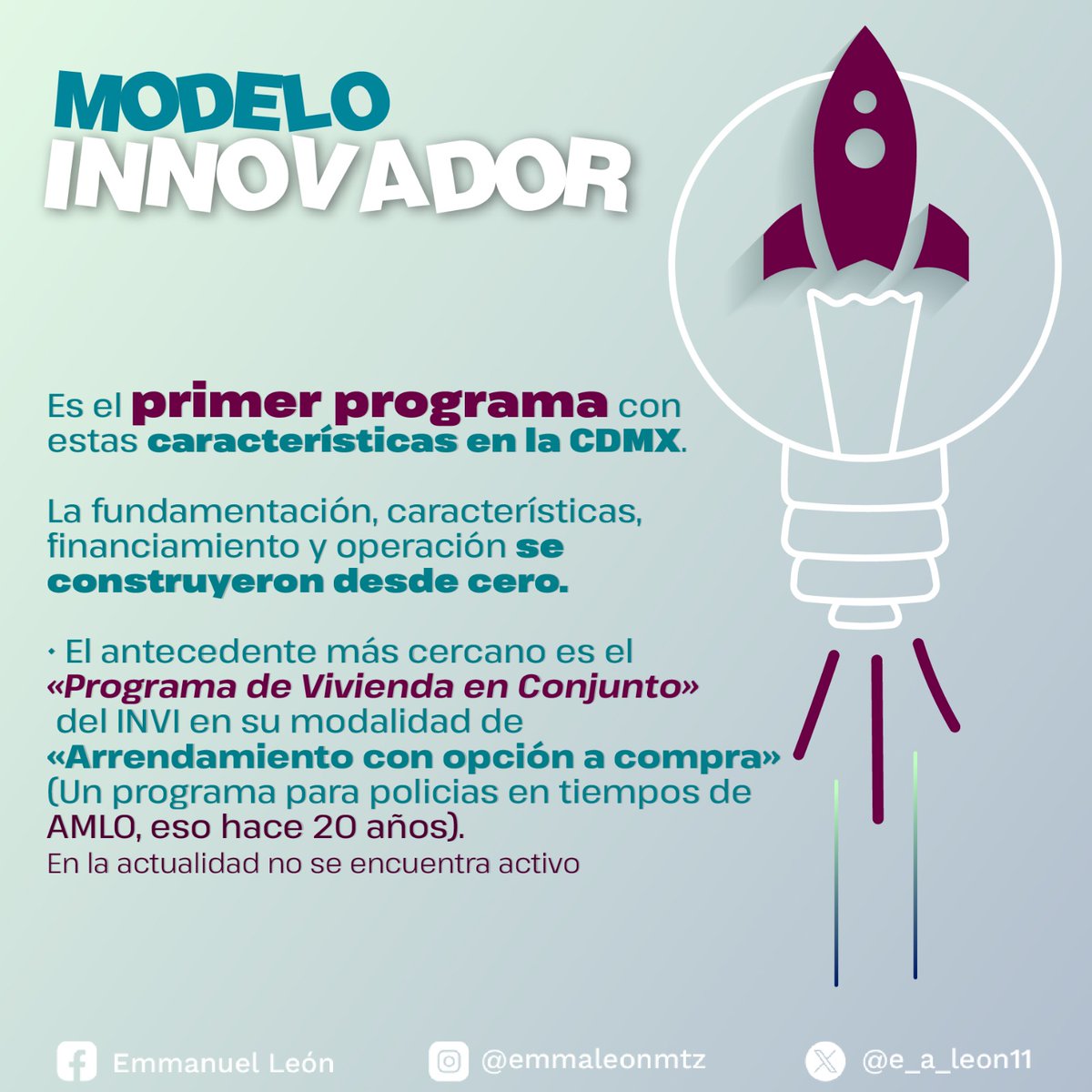 MODELO INNOVADOR

Es el primer programa con estas características en la CDMX.

La fundamentación, características, financiamiento y operación se construyeron desde cero.

• El antecedente más cercano es el «Programa de Vivienda en Conjunto» del INVI en su modalidad de «Arrendamiento con opción a compra» (Un programa para policias en tiempos de AMLO, eso hace 20 años).
En la actualidad no se encuentra activo

Emmanuel León @emmaleonmtz @e_a_leon11